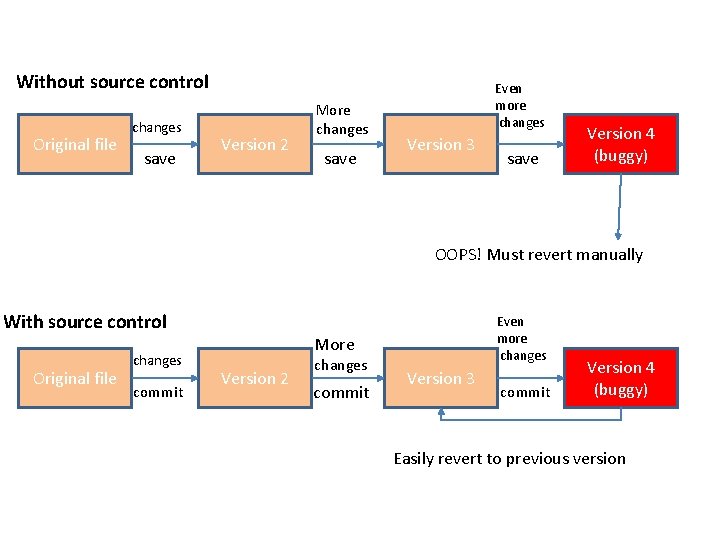 Without source control

Original file

changes

save

Version 2

More changes

save

Version 3

Even more changes

save

Version 4 (buggy)

OOPS! Must revert manually

With source control

Original file

changes

commit

Version 2

More changes

commit

Version 3

Even more changes

commit

Version 4 (buggy)

Easily revert to previous version